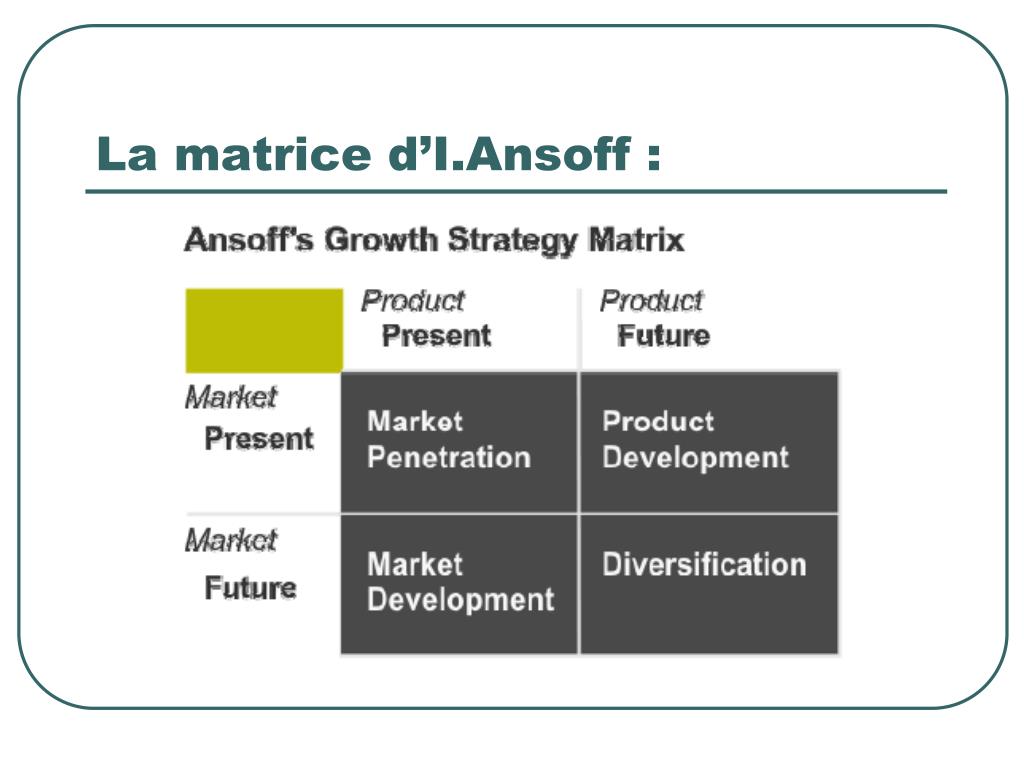 La matrice d’I.Ansoff :

Ansoff's Growth Strategy Matrix

| | Product Present | Product Future |
|---|---|---|
| Market Present | Market Penetration | Product Development |
| Market Future | Market Development | Diversification |